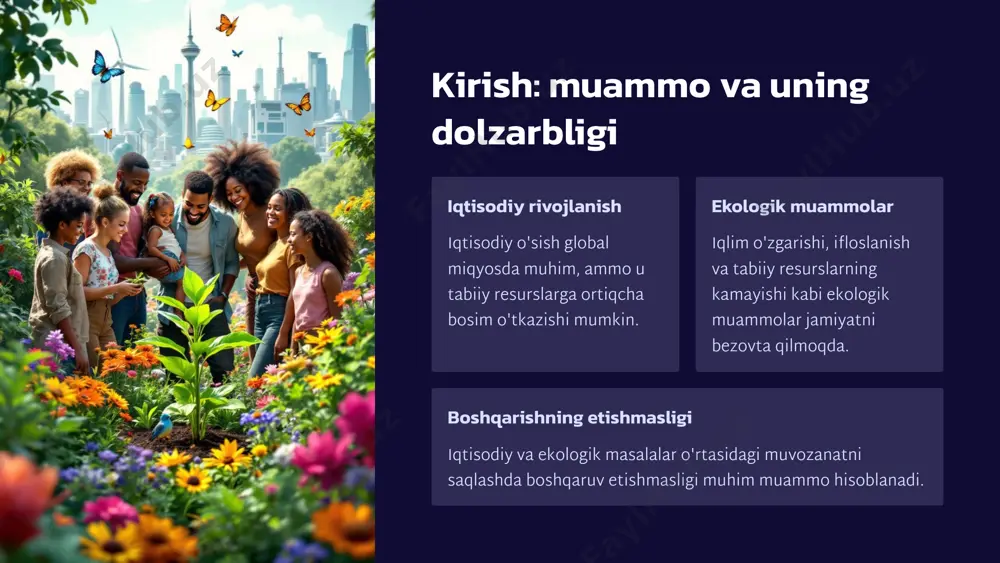 Kirish: muammo va uning dolzarbligi

Iqtisodiy rivojlanish

Iqtisodiy o'sish global miqyosda muhim, ammo u tabiiy resurslarga ortiqcha bosim o'tkazishi mumkin.

Ekologik muammolar

Iqlim o'zgarishi, ifloslanish va tabiiy resurslarning kamayishi kabi ekologik muammolar jamiyatni bezovta qilmoqda.

Boshqarishning etishmasligi

Iqtisodiy va ekologik masalalar o'rtasidagi muvozanatni saqlashda boshqaruv etishmasligi muhim muammo hisoblanadi.